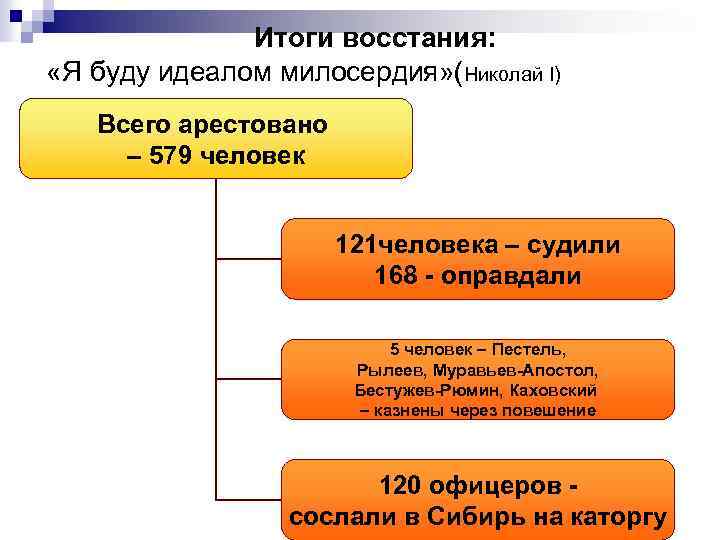 Итоги восстания:
«Я буду идеалом милосердия»(Николай I)

Всего арестовано – 579 человек

121человека – судили
168 - оправдали

5 человек – Пестель, Рылеев, Муравьев-Апостол, Бестужев-Рюмин, Каховский – казнены через повешение

120 офицеров - сослали в Сибирь на каторгу